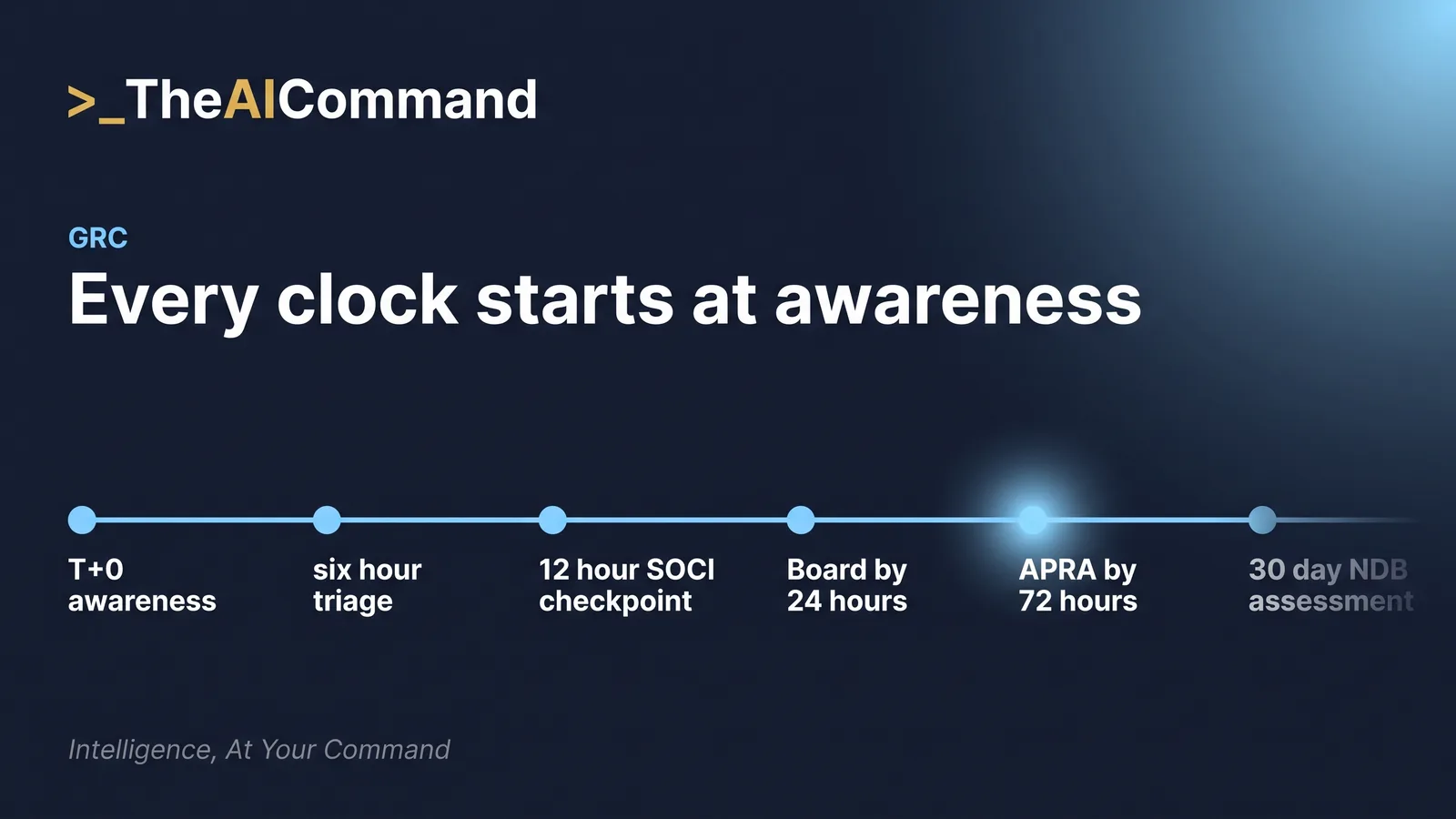 >_TheAICommand

GRC

Every clock starts at awareness

T+0 awareness

six hour triage

12 hour SOCI checkpoint

Board by 24 hours

APRA by 72 hours

30 day NDB assessment

Intelligence, At Your Command